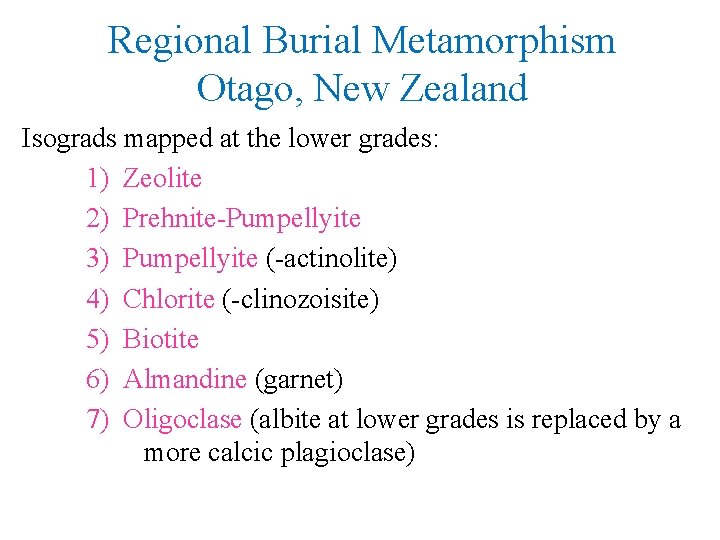 Regional Burial Metamorphism
Otago, New Zealand

Isograds mapped at the lower grades:

1) Zeolite
2) Prehnite-Pumpellyite
3) Pumpellyite (-actinolite)
4) Chlorite (-clinozoisite)
5) Biotite
6) Almandine (garnet)
7) Oligoclase (albite at lower grades is replaced by a more calcic plagioclase)